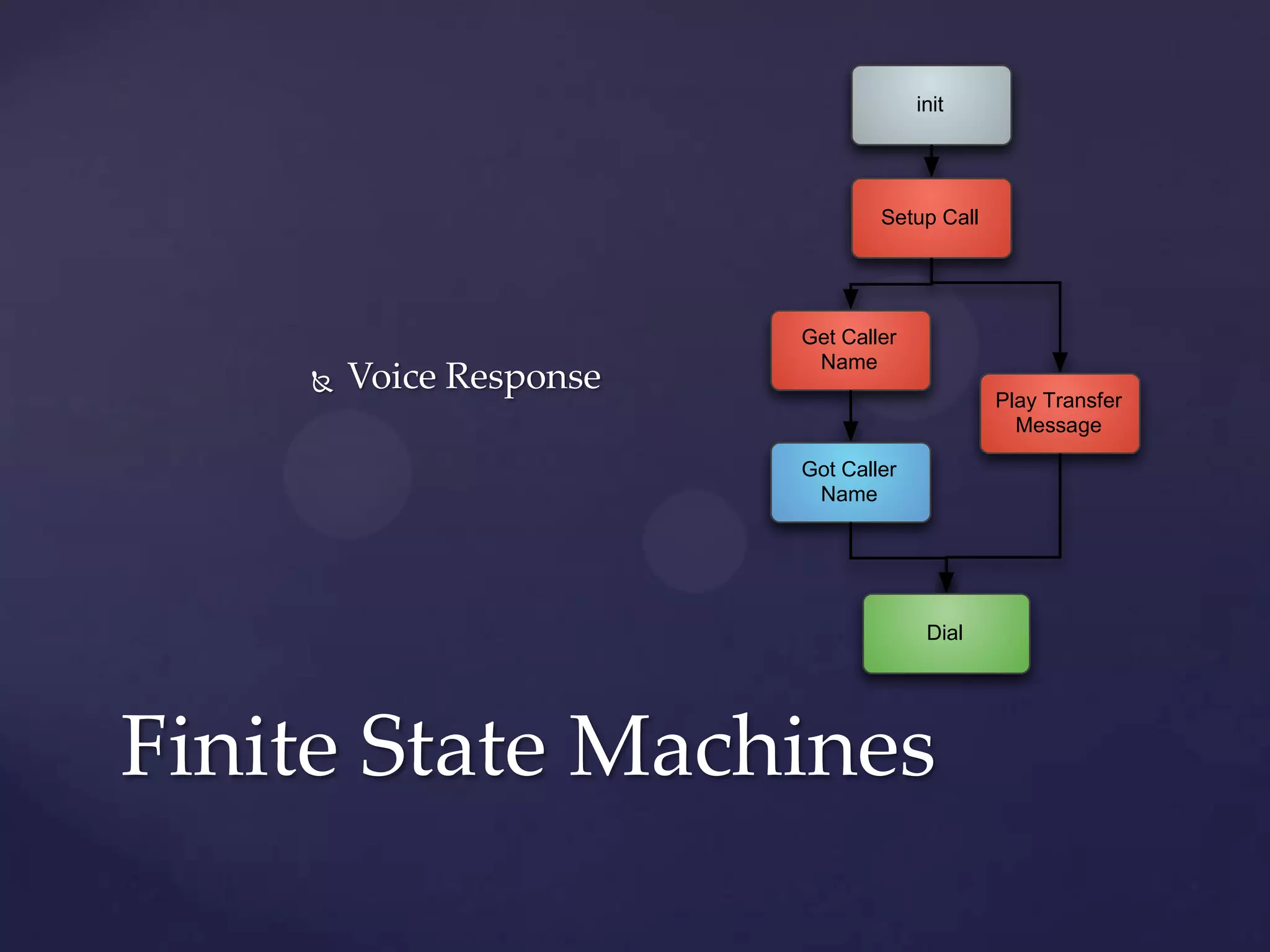 init

Setup Call

Get Caller Name

Play Transfer Message

Got Caller Name

Dial

Voice Response

Finite State Machines